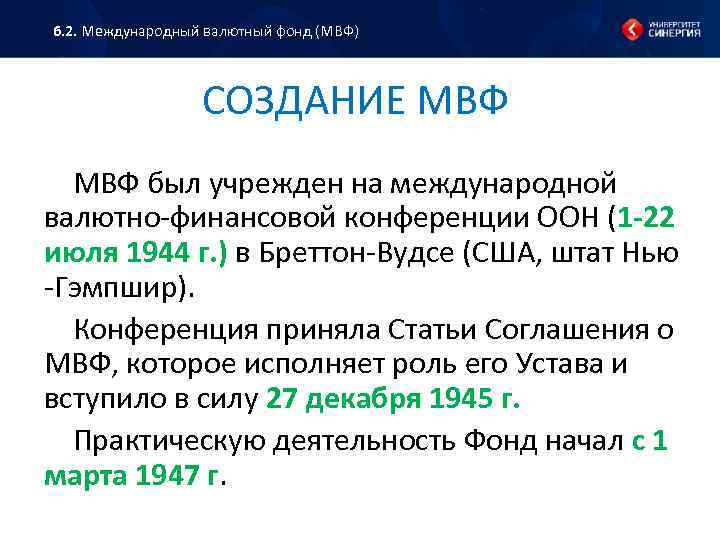 6.2. Международный валютный фонд (МВФ)

УНИВЕРСИТЕТ СИНЕРГИЯ

СОЗДАНИЕ МВФ

МВФ был учрежден на международной валютно-финансовой конференции ООН (1-22 июля 1944 г.) в Бреттон-Вудсе (США, штат Нью -Гэмпшир).

Конференция приняла Статьи Соглашения о МВФ, которое исполняет роль его Устава и вступило в силу 27 декабря 1945 г.

Практическую деятельность Фонд начал с 1 марта 1947 г.